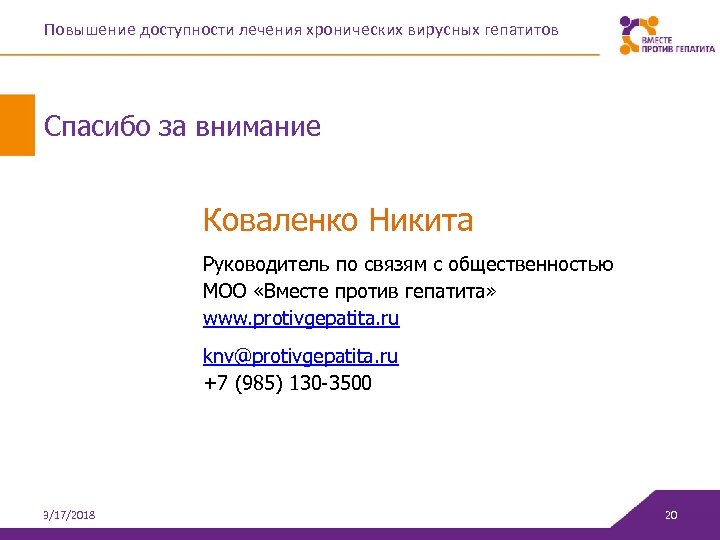 Повышение доступности лечения хронических вирусных гепатитов

ВМЕСТЕ ПРОТИВ ГЕПАТИТА

Спасибо за внимание

Коваленко Никита

Руководитель по связям с общественностью
МОО «Вместе против гепатита»
www.protivgepatita.ru

knv@protivgepatita.ru
+7 (985) 130-3500

3/17/2018

20